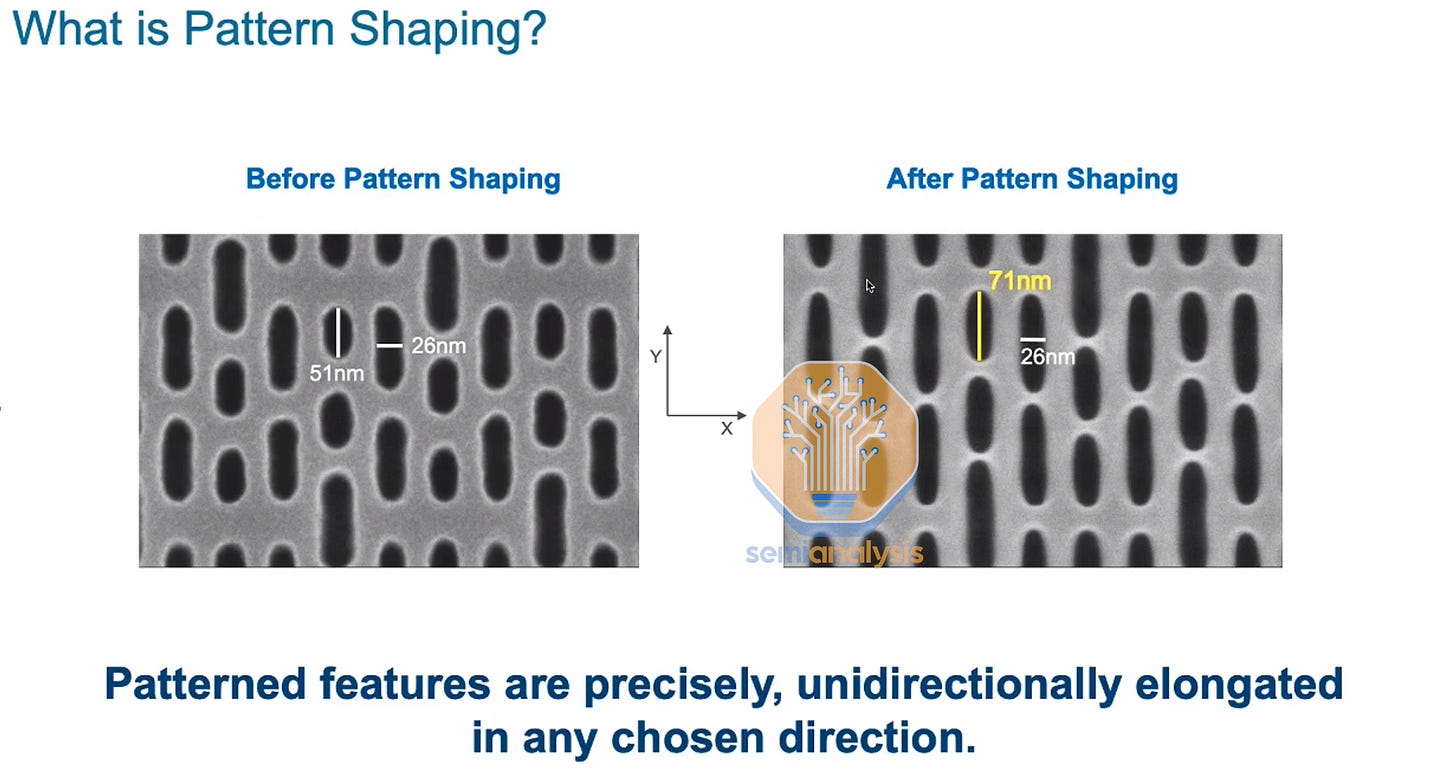 What is Pattern Shaping?

Before Pattern Shaping

51nm

26nm

Y

X

After Pattern Shaping

71nm

26nm

semianalysis

Patterned features are precisely, unidirectionally elongated in any chosen direction.